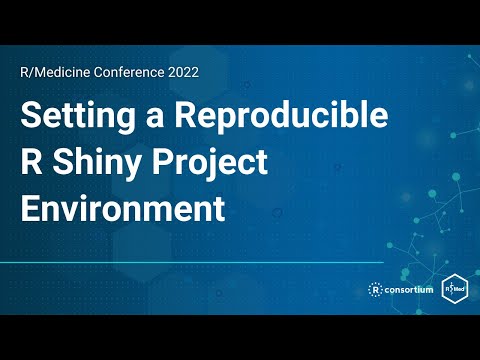 R/Medicine Conference 2022

Setting a Reproducible R Shiny Project Environment

R consortium

R Med